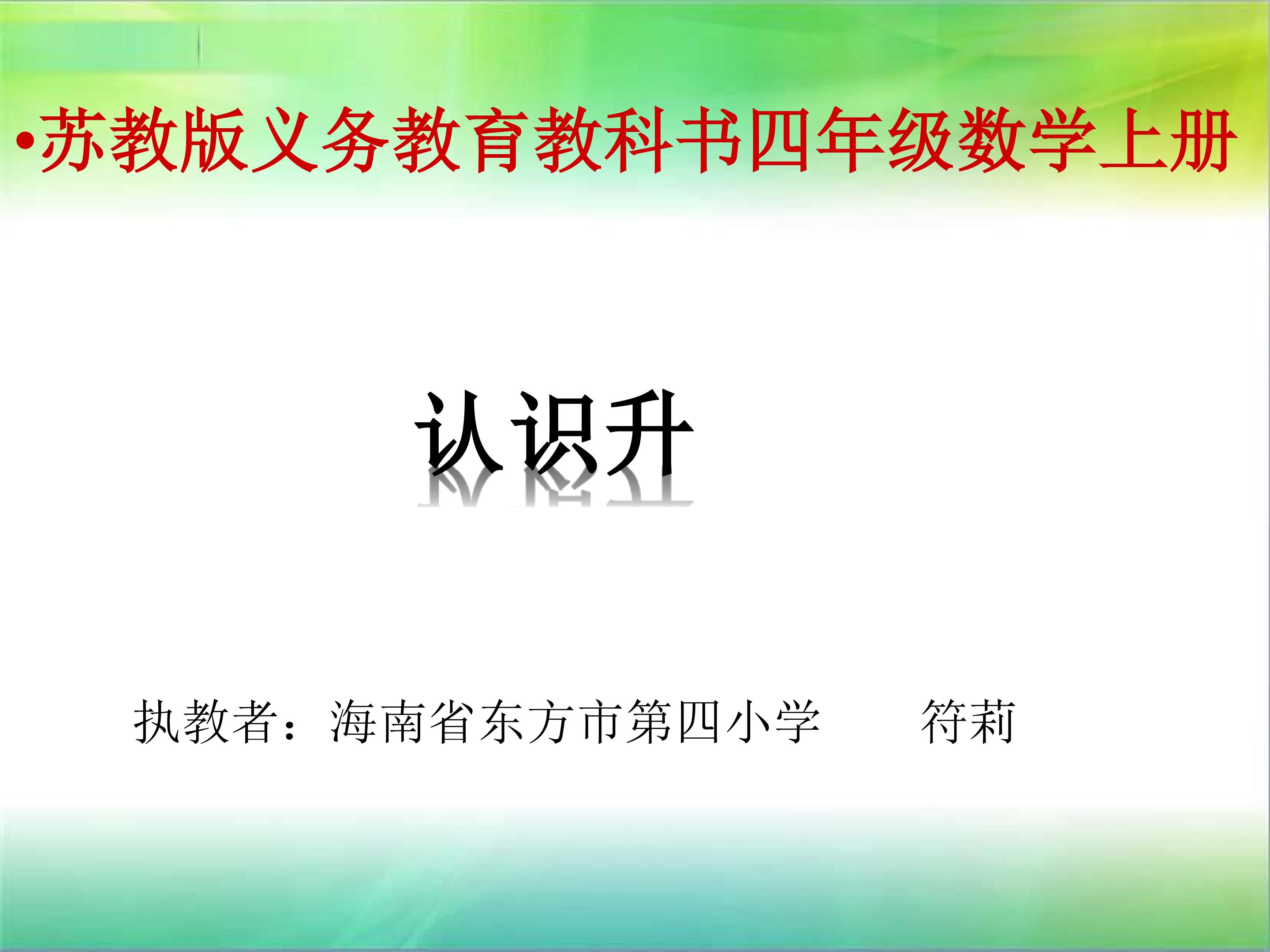 •苏教版义务教育教科书四年级数学上册

认识升

执教者：海南省东方市第四小学　　符莉